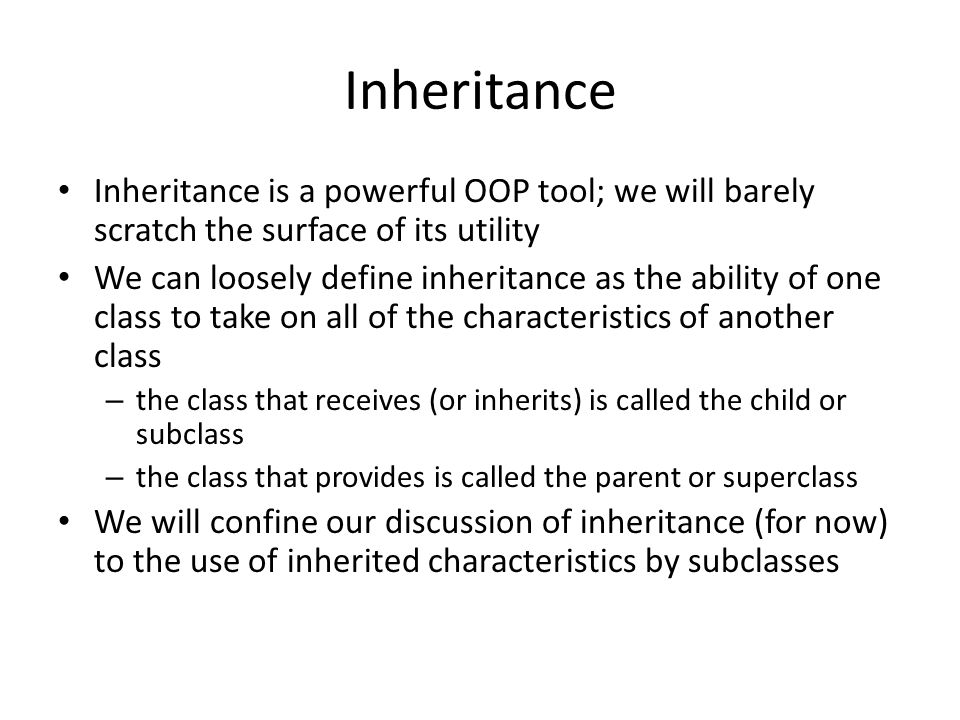 Inheritance

• Inheritance is a powerful OOP tool; we will barely scratch the surface of its utility
• We can loosely define inheritance as the ability of one class to take on all of the characteristics of another class
 – the class that receives (or inherits) is called the child or subclass
 – the class that provides is called the parent or superclass
• We will confine our discussion of inheritance (for now) to the use of inherited characteristics by subclasses